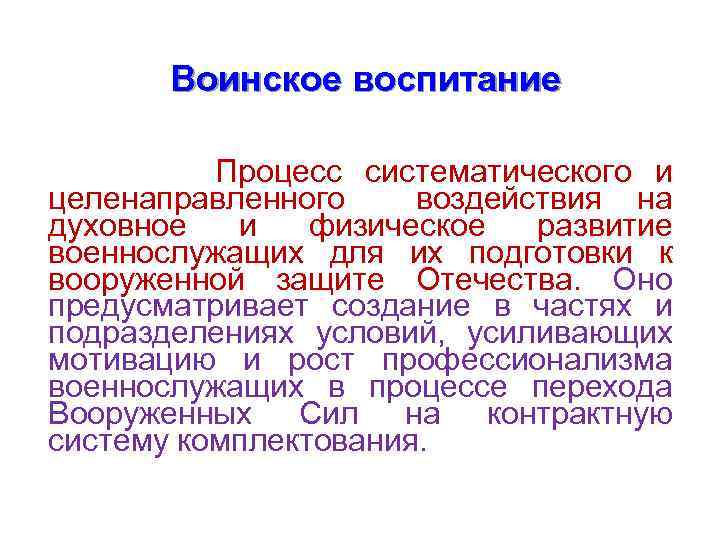 Воинское воспитание

Процесс систематического и целенаправленного воздействия на духовное и физическое развитие военнослужащих для их подготовки к вооруженной защите Отечества. Оно предусматривает создание в частях и подразделениях условий, усиливающих мотивацию и рост профессионализма военнослужащих в процессе перехода Вооруженных Сил на контрактную систему комплектования.